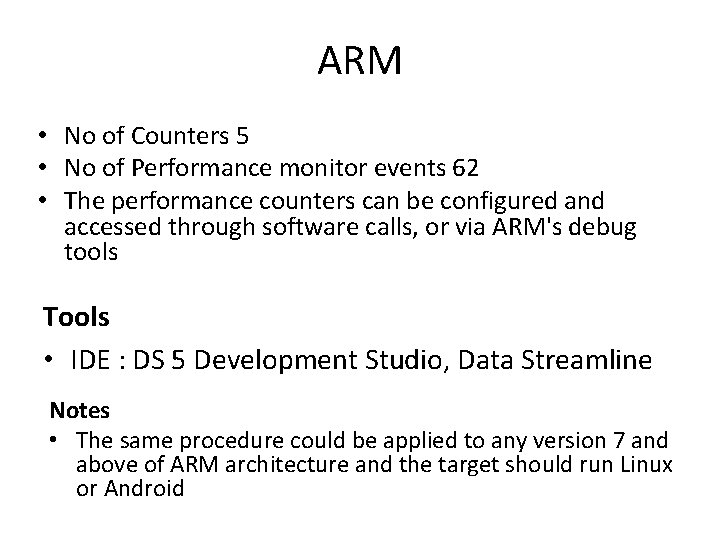 ARM

• No of Counters 5
• No of Performance monitor events 62
• The performance counters can be configured and accessed through software calls, or via ARM's debug tools

Tools

• IDE : DS 5 Development Studio, Data Streamline

Notes

• The same procedure could be applied to any version 7 and above of ARM architecture and the target should run Linux or Android